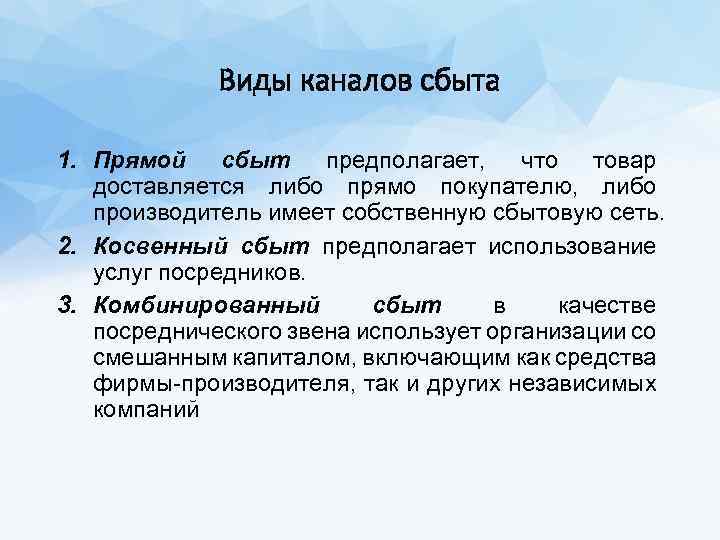 Виды каналов сбыта

1. Прямой сбыт предполагает, что товар доставляется либо прямо покупателю, либо производитель имеет собственную сбытовую сеть.
2. Косвенный сбыт предполагает использование услуг посредников.
3. Комбинированный сбыт в качестве посреднического звена использует организации со смешанным капиталом, включающим как средства фирмы-производителя, так и других независимых компаний